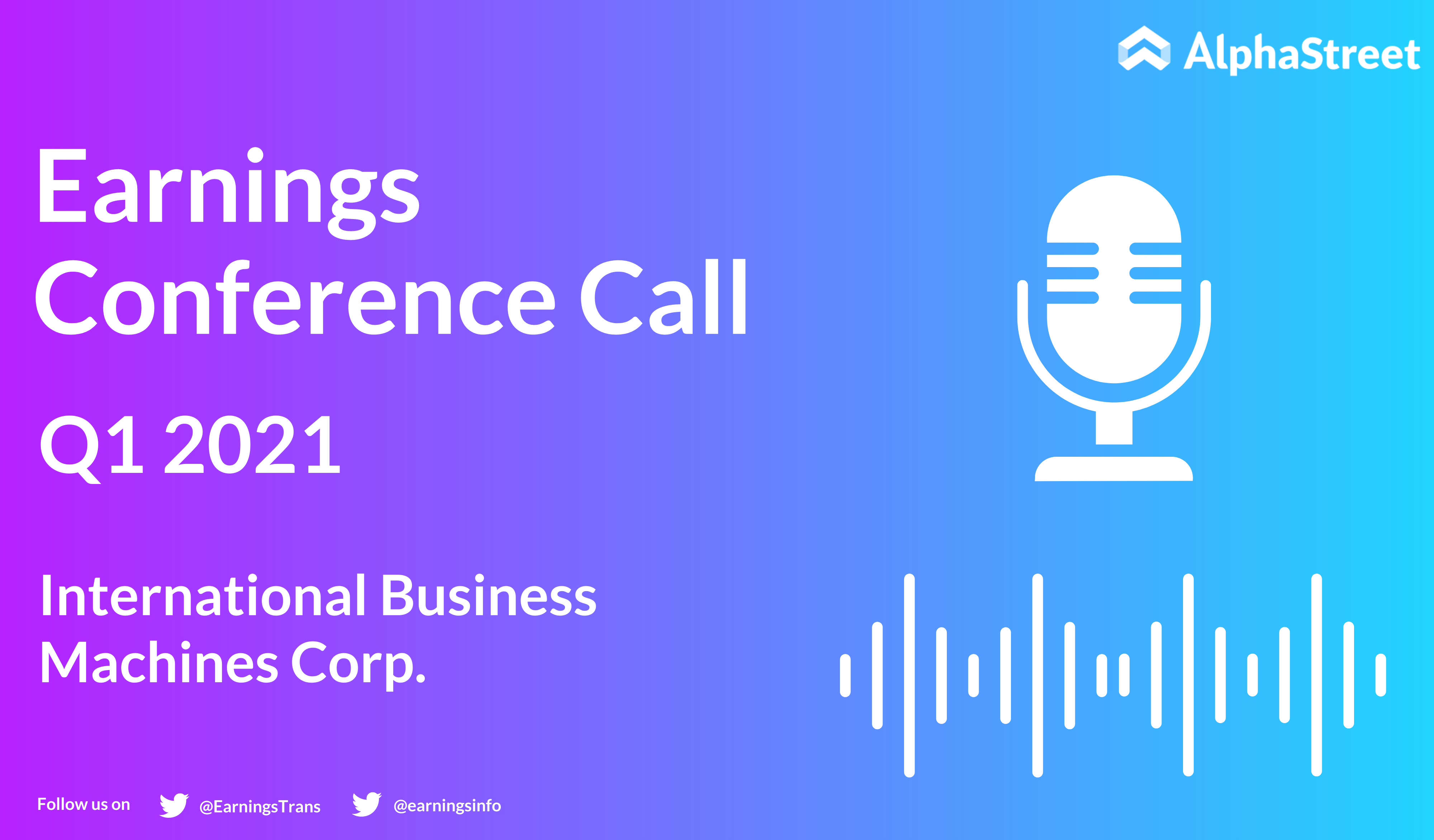 AlphaStreet

Earnings Conference Call

Q1 2021

International Business Machines Corp.

Follow us on @EarningsTrans @earningsinfo